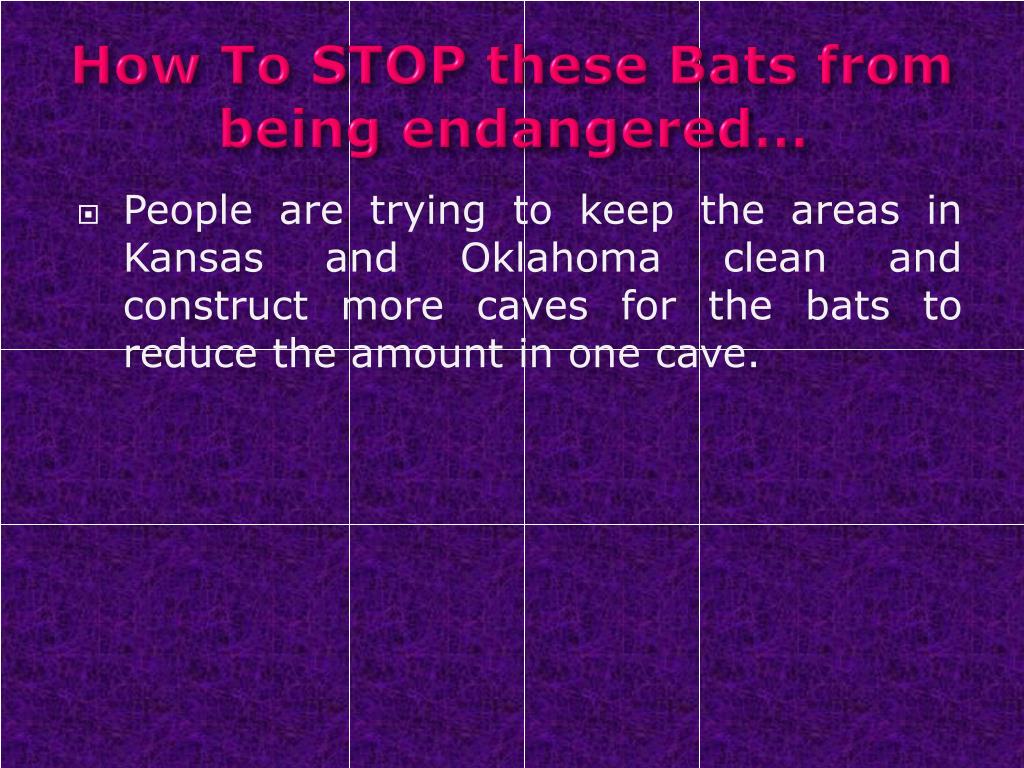 How To STOP these Bats from being endangered…

People are trying to keep the areas in Kansas and Oklahoma clean and construct more caves for the bats to reduce the amount in one cave.